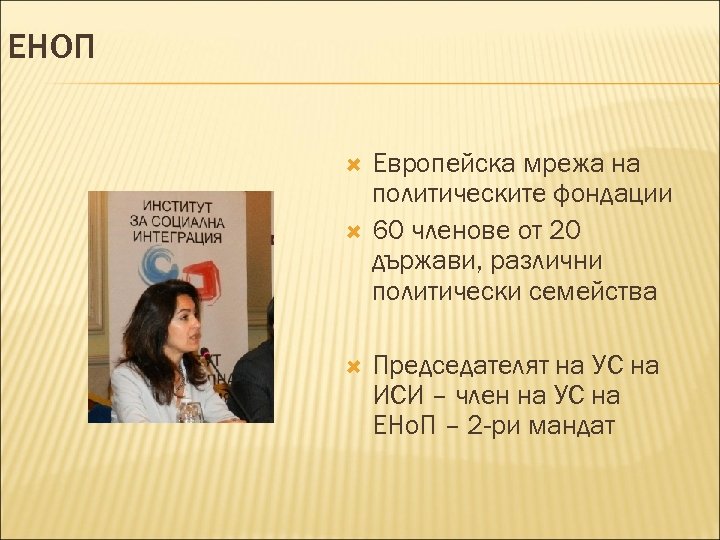 ЕНОП

ИНСТИТУТ ЗА СОЦИАЛНА ИНТЕГРАЦИЯ

Европейска мрежа на политическите фондации

60 членове от 20 държави, различни политически семейства

Председателят на УС на ИСИ – член на УС на ЕНоП – 2-ри мандат